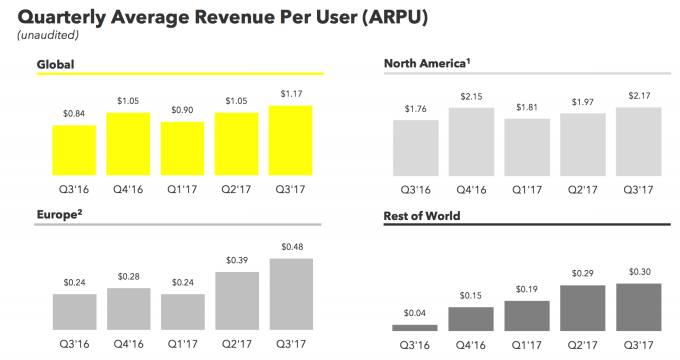 Quarterly Average Revenue Per User (ARPU)
(unaudited)

Global

$0.84 $1.05 $0.90 $1.05 $1.17

Q3'16 Q4'16 Q1'17 Q2'17 Q3'17

North America$^1$

$1.76 $2.15 $1.81 $1.97 $2.17

Q3'16 Q4'16 Q1'17 Q2'17 Q3'17

Europe$^2$

$0.24 $0.28 $0.24 $0.39 $0.48

Q3'16 Q4'16 Q1'17 Q2'17 Q3'17

Rest of World

$0.04 $0.15 $0.19 $0.29 $0.30

Q3'16 Q4'16 Q1'17 Q2'17 Q3'17